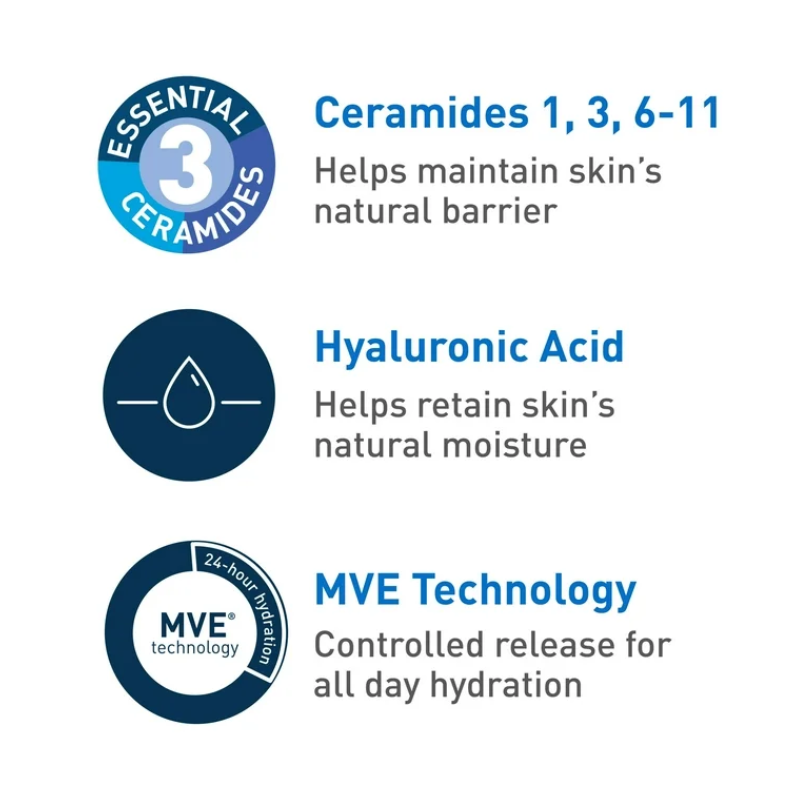 ESSENTIAL
3
CERAMIDES

Ceramides 1, 3, 6-11
Helps maintain skin's natural barrier

Hyaluronic Acid
Helps retain skin's natural moisture

24-hour hydration
MVE®
technology

MVE Technology
Controlled release for all day hydration